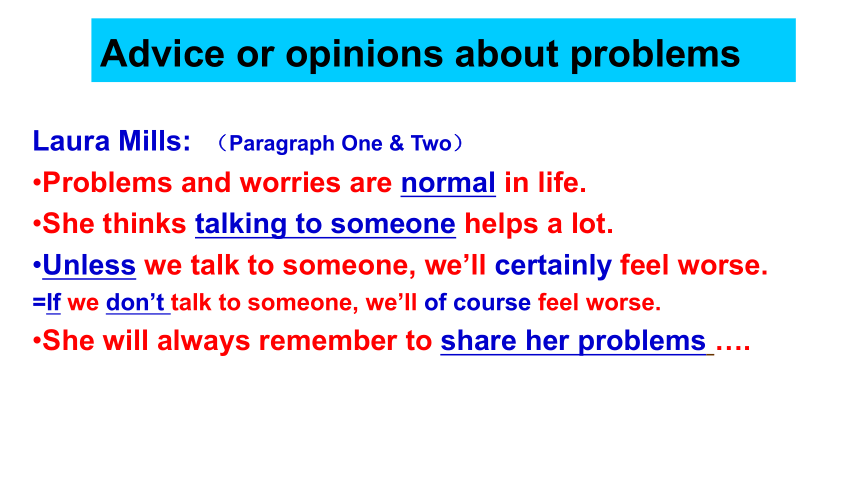 Advice or opinions about problems

Laura Mills: （Paragraph One & Two）

•Problems and worries are normal in life.

•She thinks talking to someone helps a lot.

•Unless we talk to someone, we'll certainly feel worse.

=If we don't talk to someone, we'll of course feel worse.

•She will always remember to share her problems ….